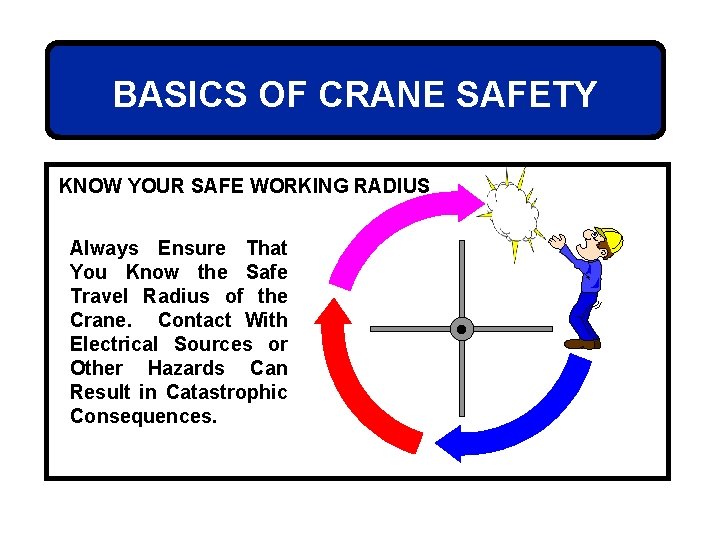 BASICS OF CRANE SAFETY

KNOW YOUR SAFE WORKING RADIUS

Always Ensure That You Know the Safe Travel Radius of the Crane. Contact With Electrical Sources or Other Hazards Can Result in Catastrophic Consequences.